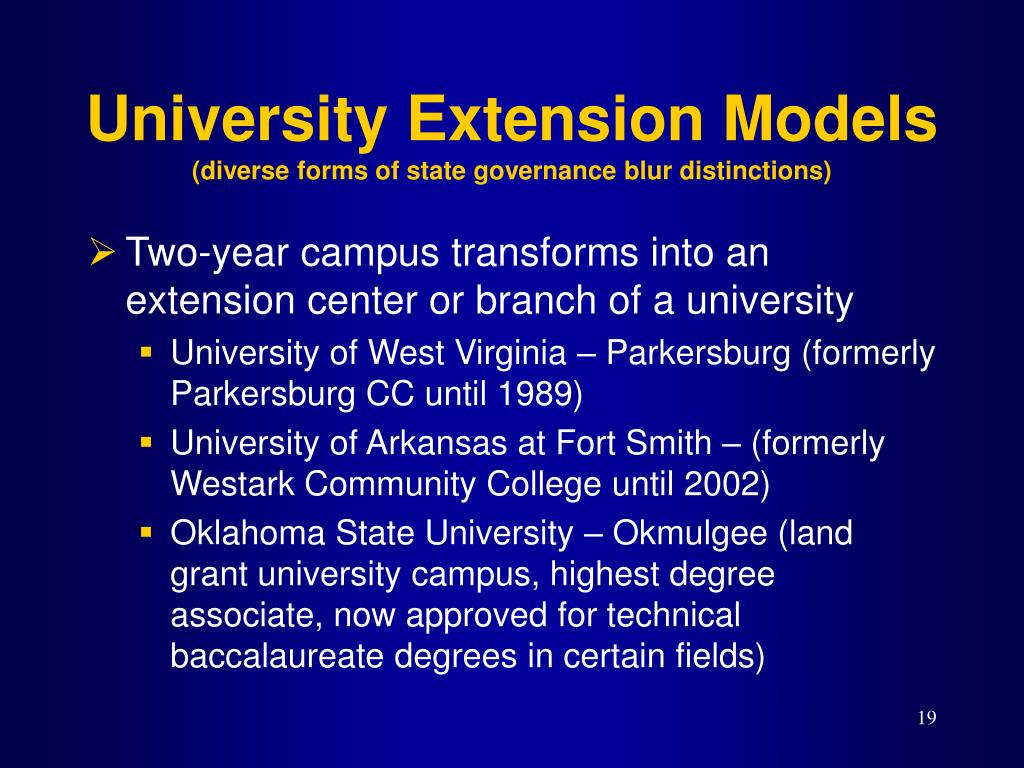 University Extension Models
(diverse forms of state governance blur distinctions)

➢ Two-year campus transforms into an extension center or branch of a university

▪ University of West Virginia – Parkersburg (formerly Parkersburg CC until 1989)

▪ University of Arkansas at Fort Smith – (formerly Westark Community College until 2002)

▪ Oklahoma State University – Okmulgee (land grant university campus, highest degree associate, now approved for technical baccalaureate degrees in certain fields)

19